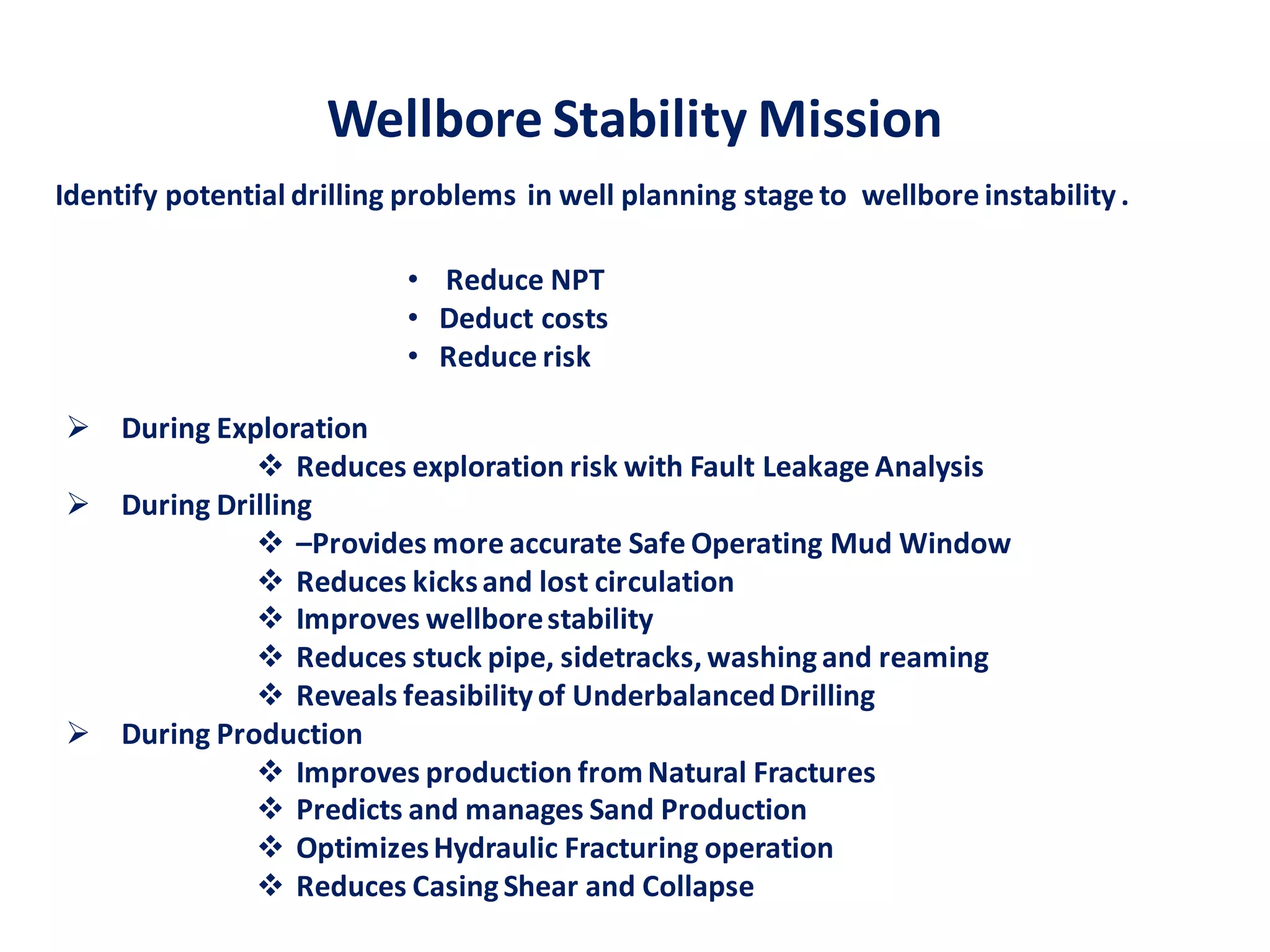 Wellbore Stability Mission

Identify potential drilling problems in well planning stage to wellbore instability .

• Reduce NPT
• Deduct costs
• Reduce risk

➢ During Exploration
❖ Reduces exploration risk with Fault Leakage Analysis
➢ During Drilling
❖ –Provides more accurate Safe Operating Mud Window
❖ Reduces kicks and lost circulation
❖ Improves wellbore stability
❖ Reduces stuck pipe, sidetracks, washing and reaming
❖ Reveals feasibility of Underbalanced Drilling
➢ During Production
❖ Improves production from Natural Fractures
❖ Predicts and manages Sand Production
❖ Optimizes Hydraulic Fracturing operation
❖ Reduces Casing Shear and Collapse